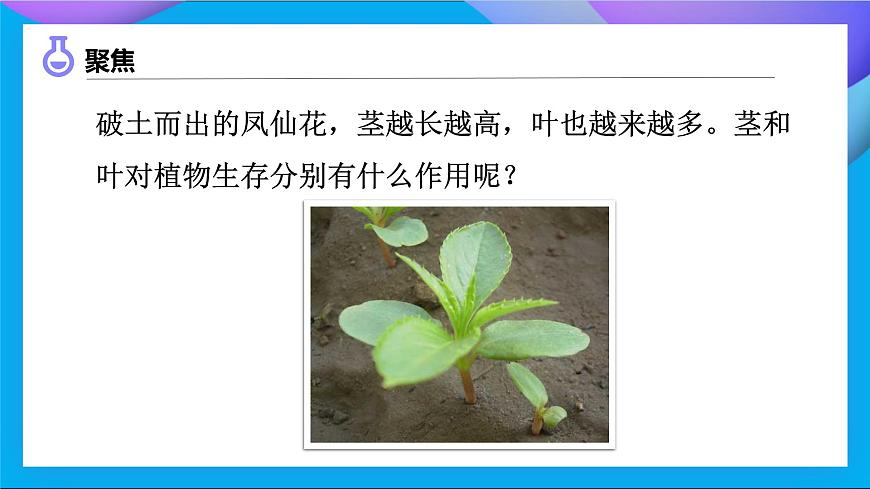 聚焦

破土而出的凤仙花，茎越长越高，叶也越来越多。茎和叶对植物生存分别有什么作用呢？